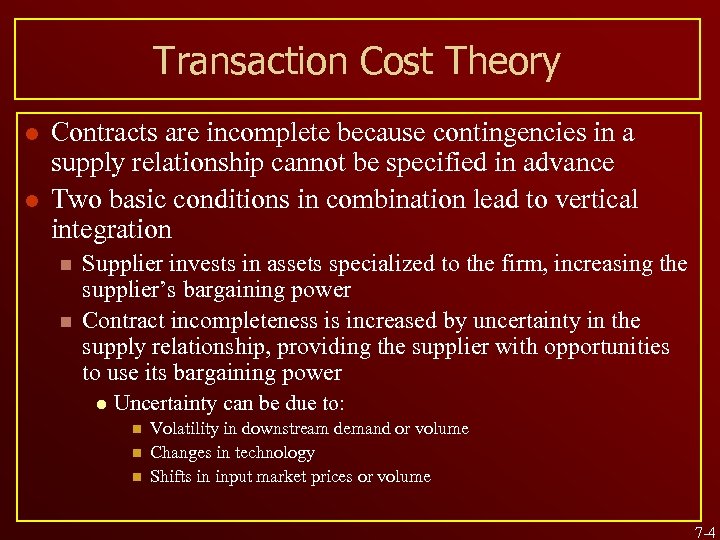 Transaction Cost Theory

- Contracts are incomplete because contingencies in a supply relationship cannot be specified in advance
- Two basic conditions in combination lead to vertical integration
  - Supplier invests in assets specialized to the firm, increasing the supplier's bargaining power
  - Contract incompleteness is increased by uncertainty in the supply relationship, providing the supplier with opportunities to use its bargaining power
    - Uncertainty can be due to:
      - Volatility in downstream demand or volume
      - Changes in technology
      - Shifts in input market prices or volume

7-4